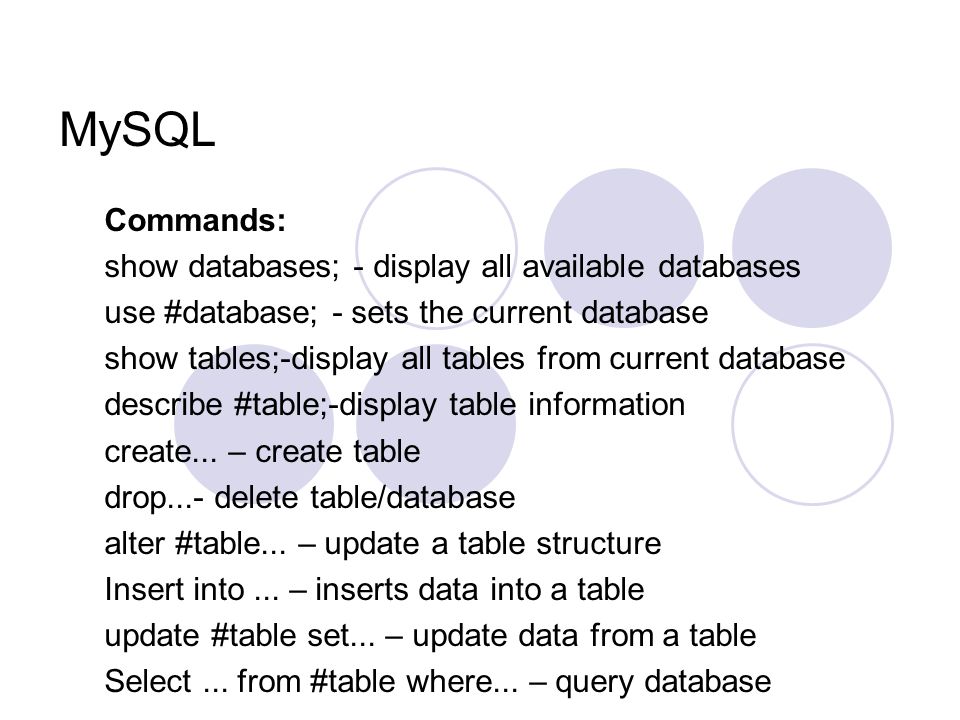 MySQL

Commands:
show databases; - display all available databases
use #database; - sets the current database
show tables;-display all tables from current database
describe #table;-display table information
create... – create table
drop...- delete table/database
alter #table... – update a table structure
Insert into ... – inserts data into a table
update #table set... – update data from a table
Select ... from #table where... – query database